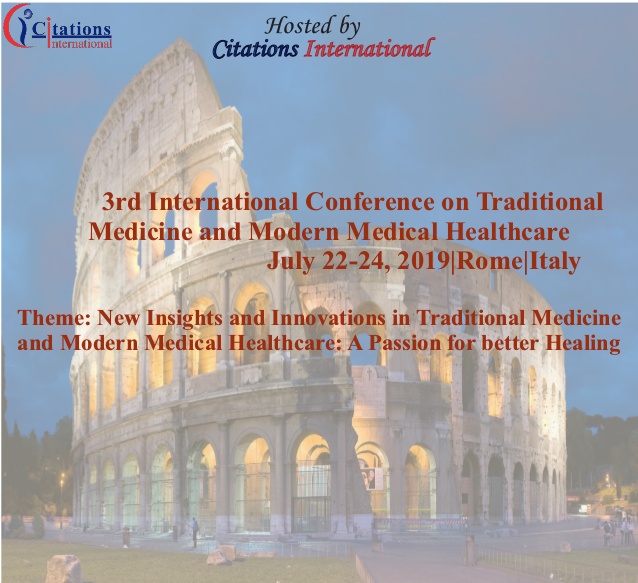 Citations International

Hosted by
Citations International

3rd International Conference on Traditional Medicine and Modern Medical Healthcare
July 22-24, 2019|Rome|Italy

Theme: New Insights and Innovations in Traditional Medicine and Modern Medical Healthcare: A Passion for better Healing